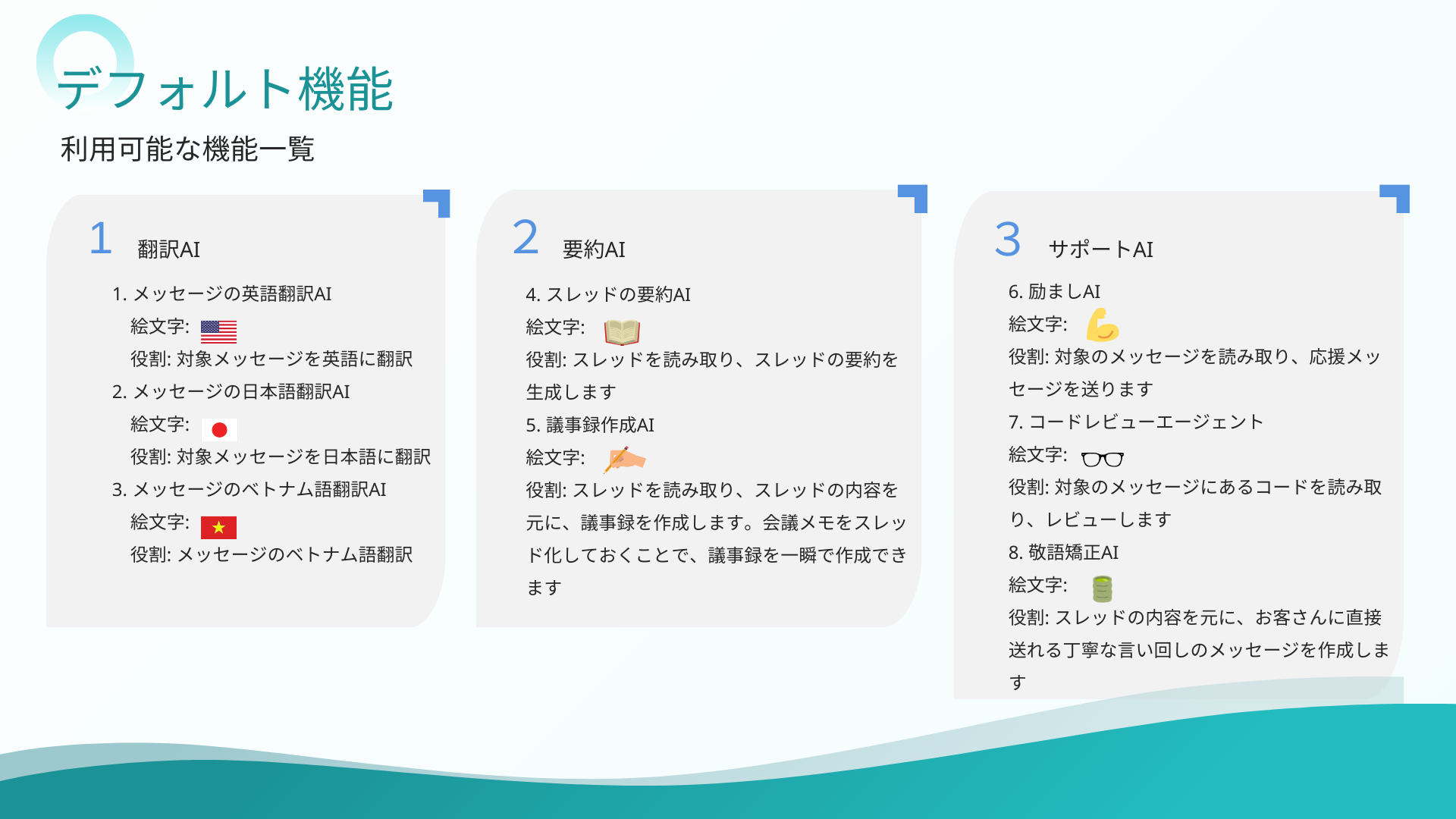 デフォルト機能

利用可能な機能一覧

1 翻訳AI

1. メッセージの英語翻訳AI
絵文字:
役割: 対象メッセージを英語に翻訳
2. メッセージの日本語翻訳AI
絵文字:
役割: 対象メッセージを日本語に翻訳
3. メッセージのベトナム語翻訳AI
絵文字:
役割: メッセージのベトナム語翻訳

2 要約AI

4. スレッドの要約AI
絵文字:
役割: スレッドを読み取り、スレッドの要約を生成します
5. 議事録作成AI
絵文字:
役割: スレッドを読み取り、スレッドの内容を元に、議事録を作成します。会議メモをスレッド化しておくことで、議事録を一瞬で作成できます

3 サポートAI

6. 励ましAI
絵文字:
役割: 対象のメッセージを読み取り、応援メッセージを送ります
7. コードレビューエージェント
絵文字:
役割: 対象のメッセージにあるコードを読み取り、レビューします
8. 敬語矯正AI
絵文字:
役割: スレッドの内容を元に、お客さんに直接送れる丁寧な言い回しのメッセージを作成します